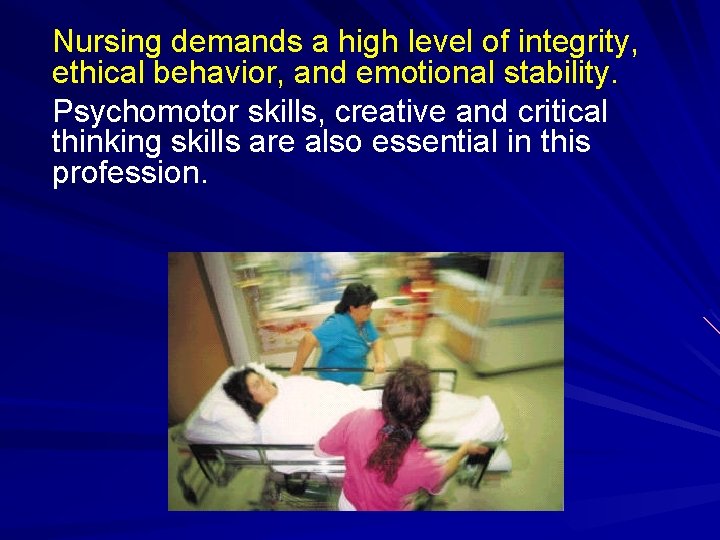 Nursing demands a high level of integrity, ethical behavior, and emotional stability.

Psychomotor skills, creative and critical thinking skills are also essential in this profession.